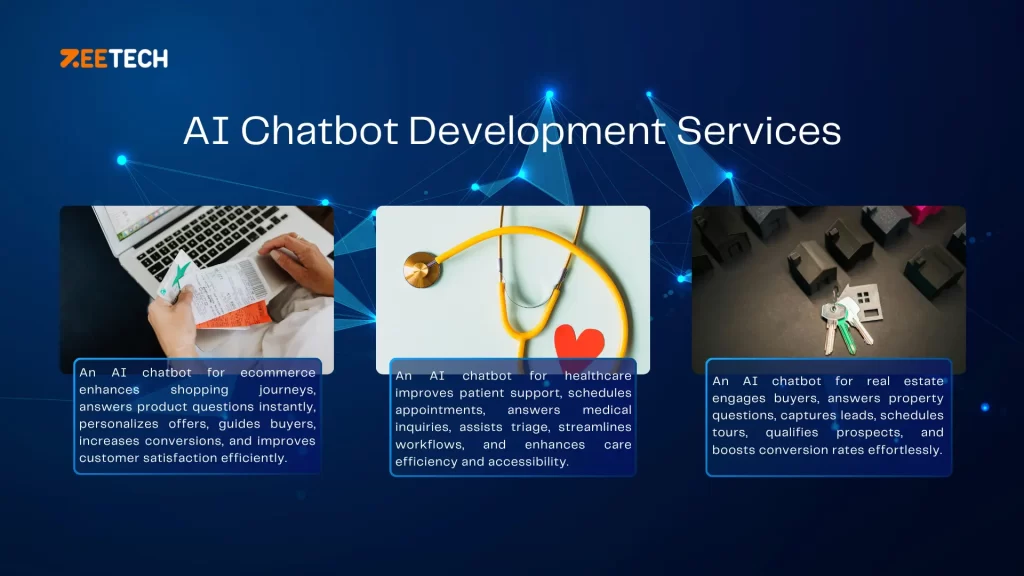 ZEETECH

AI Chatbot Development Services

An AI chatbot for ecommerce enhances shopping journeys, answers product questions instantly, personalizes offers, guides buyers, increases conversions, and improves customer satisfaction efficiently.

An AI chatbot for healthcare improves patient support, schedules appointments, answers medical inquiries, assists triage, streamlines workflows, and enhances care efficiency and accessibility.

An AI chatbot for real estate engages buyers, answers property questions, captures leads, schedules tours, qualifies prospects, and boosts conversion rates effortlessly.